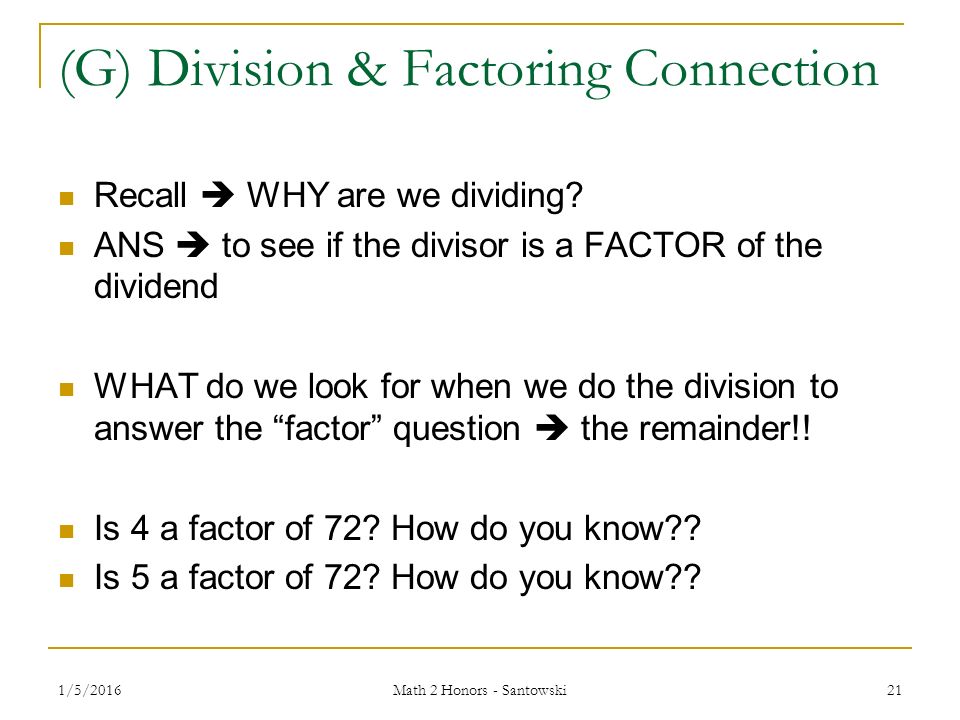 (G) Division & Factoring Connection

Recall ➔ WHY are we dividing?

ANS ➔ to see if the divisor is a FACTOR of the dividend

WHAT do we look for when we do the division to answer the “factor” question ➔ the remainder!!

Is 4 a factor of 72? How do you know??

Is 5 a factor of 72? How do you know??

1/5/2016

Math 2 Honors - Santowski

21